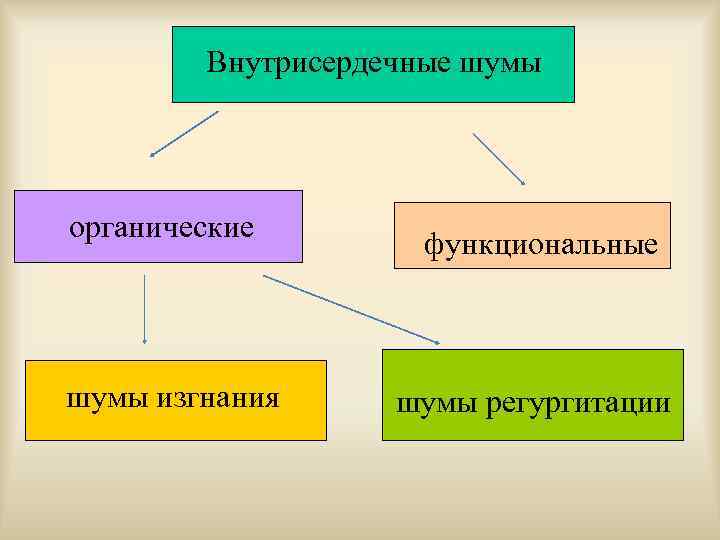 Внутрисердечные шумы

органические

функциональные

шумы изгнания

шумы регургитации